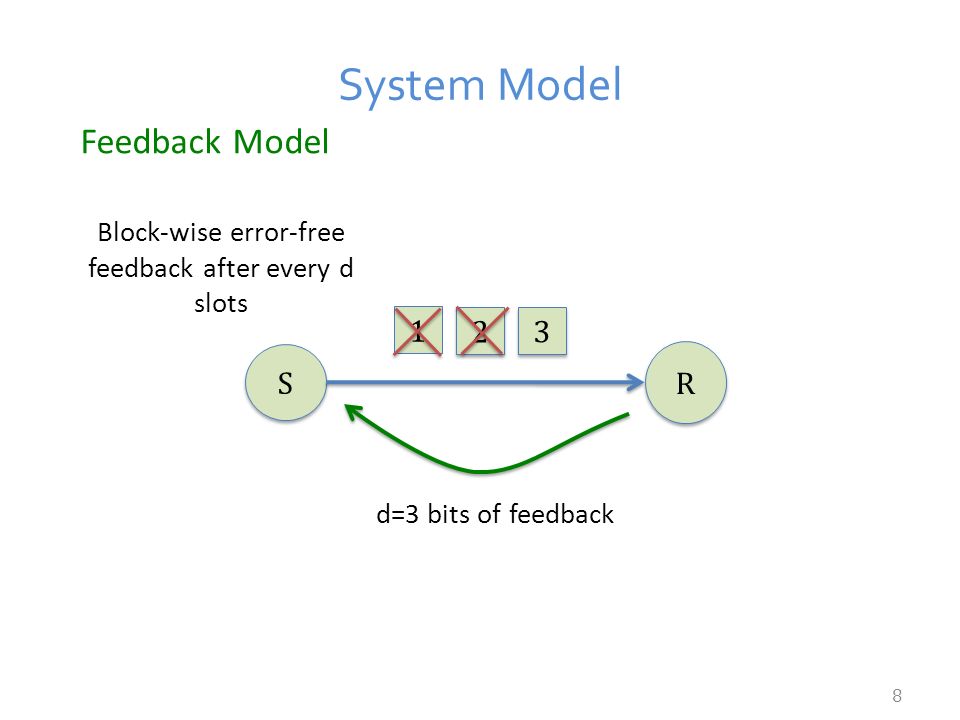 System Model

Feedback Model

Block-wise error-free feedback after every d slots

1

2

3

S

R

d=3 bits of feedback

8